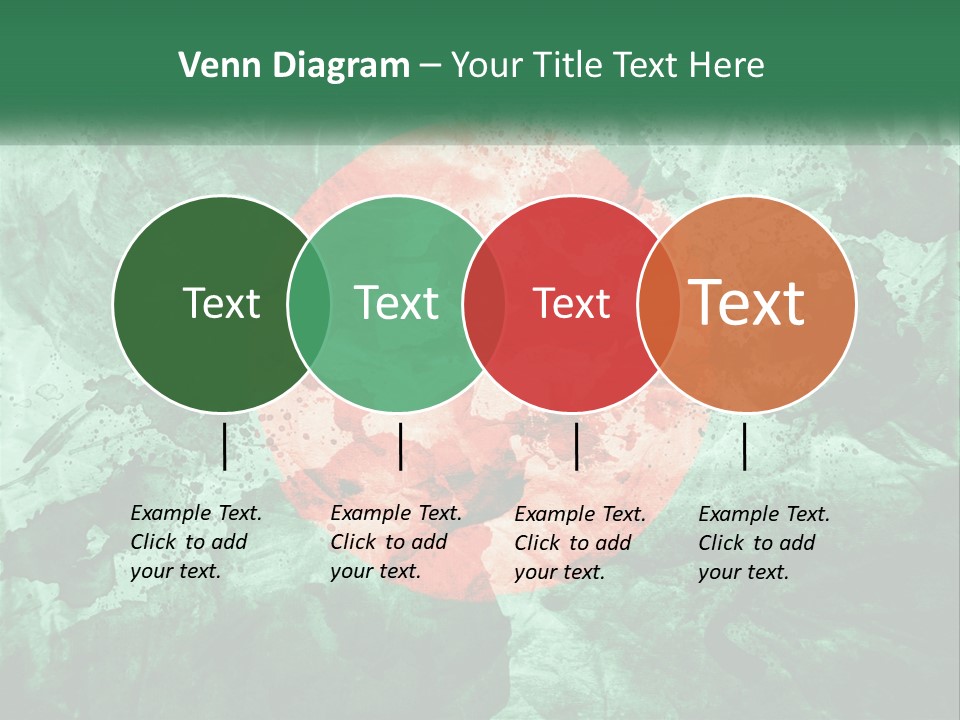 Venn Diagram – Your Title Text Here

Text

Text

Text

Text

Example Text. Click to add your text.

Example Text. Click to add your text.

Example Text. Click to add your text.

Example Text. Click to add your text.